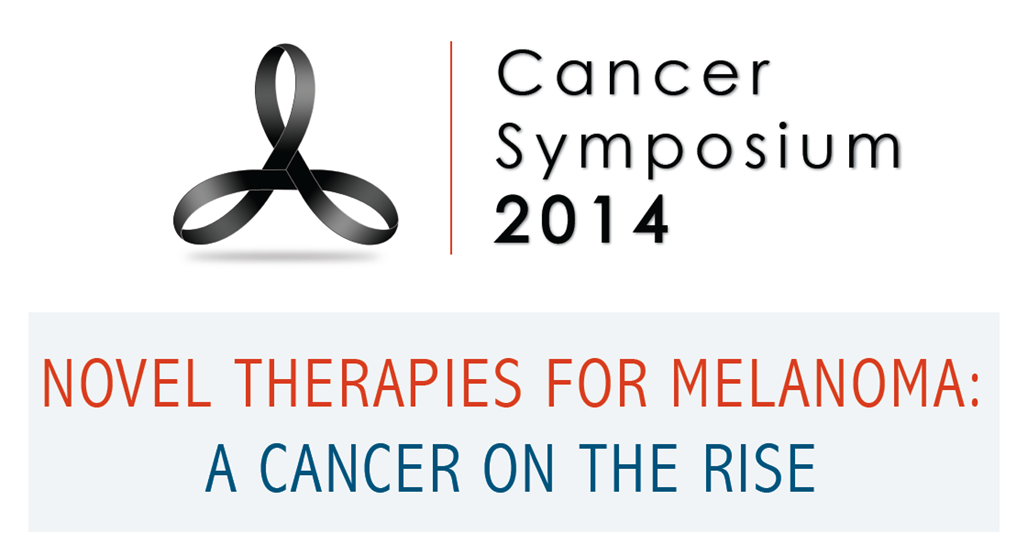 Cancer Symposium 2014

NOVEL THERAPIES FOR MELANOMA: A CANCER ON THE RISE